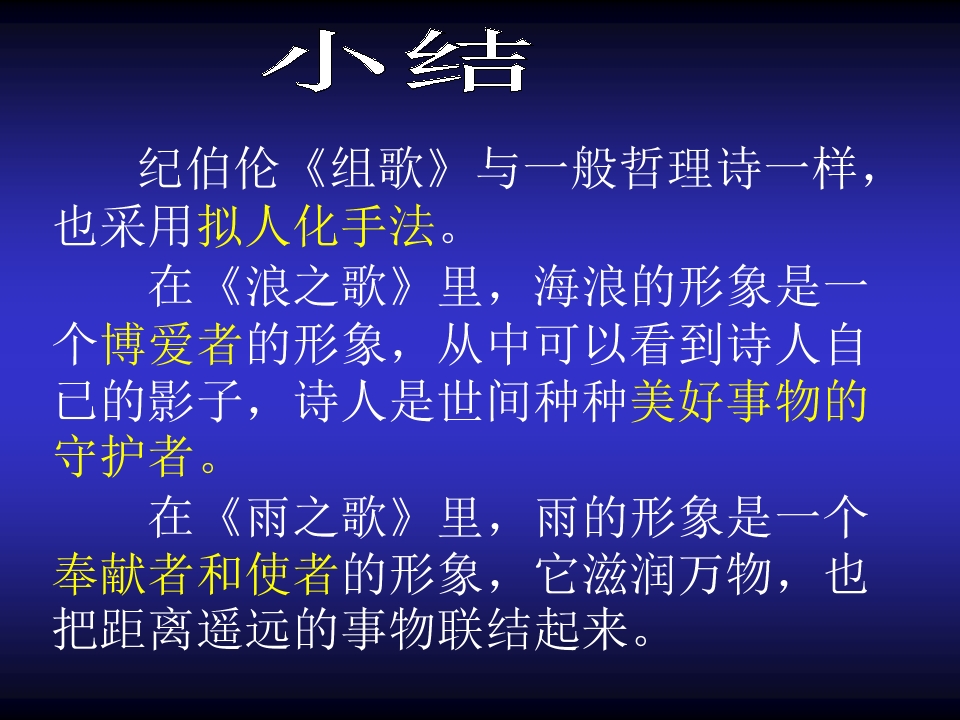 小结

纪伯伦《组歌》与一般哲理诗一样，也采用拟人化手法。

在《浪之歌》里，海浪的形象是一个博爱者的形象，从中可以看到诗人自己的影子，诗人是世间种种美好事物的守护者。

在《雨之歌》里，雨的形象是一个奉献者和使者的形象，它滋润万物，也把距离遥远的事物联结起来。